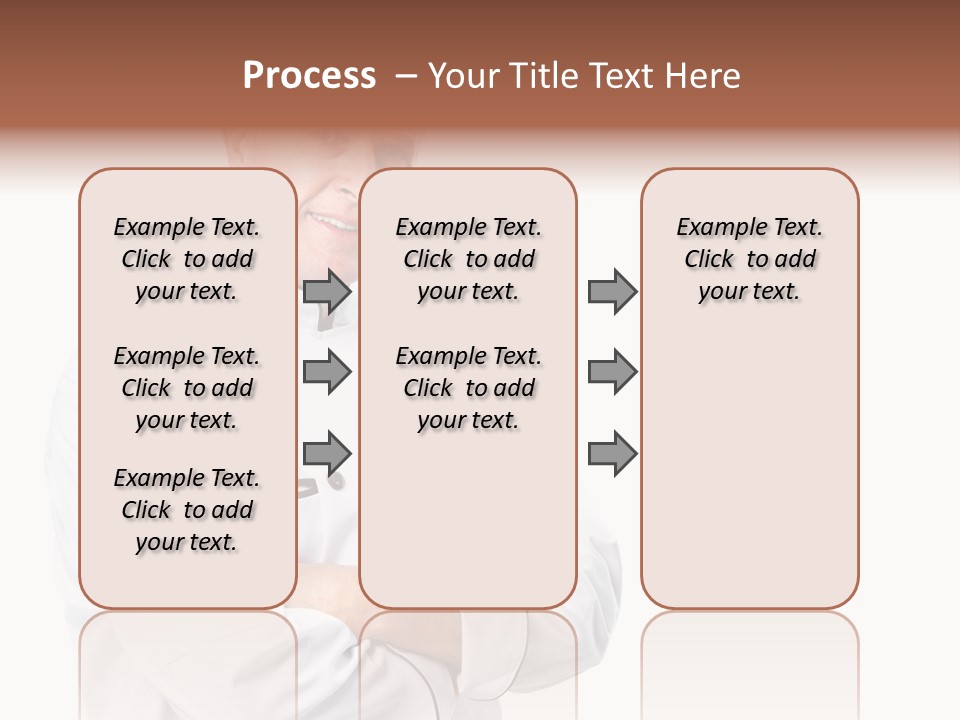 Process – Your Title Text Here

Example Text. Click to add your text.

Example Text. Click to add your text.

Example Text. Click to add your text.

Example Text. Click to add your text.

Example Text. Click to add your text.

Example Text. Click to add your text.